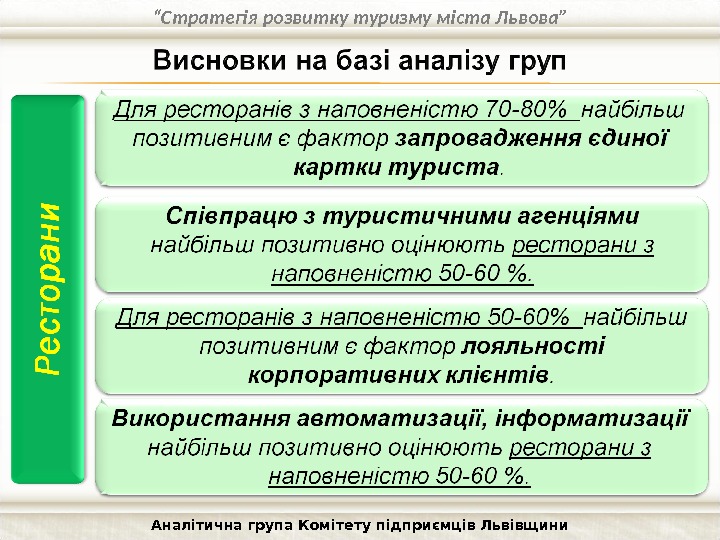 "Стратегія розвитку туризму міста Львова"

Висновки на базі аналізу груп

Ресторани

Для ресторанів з наповненістю 70-80% найбільш позитивним є фактор запровадження єдиної картки туриста.

Співпрацю з туристичними агенціями найбільш позитивно оцінюють ресторани з наповненістю 50-60 %.

Для ресторанів з наповненістю 50-60% найбільш позитивним є фактор лояльності корпоративних клієнтів.

Використання автоматизації, інформатизації найбільш позитивно оцінюють ресторани з наповненістю 50-60 %.

Аналітична група Комітету підприємців Львівщини